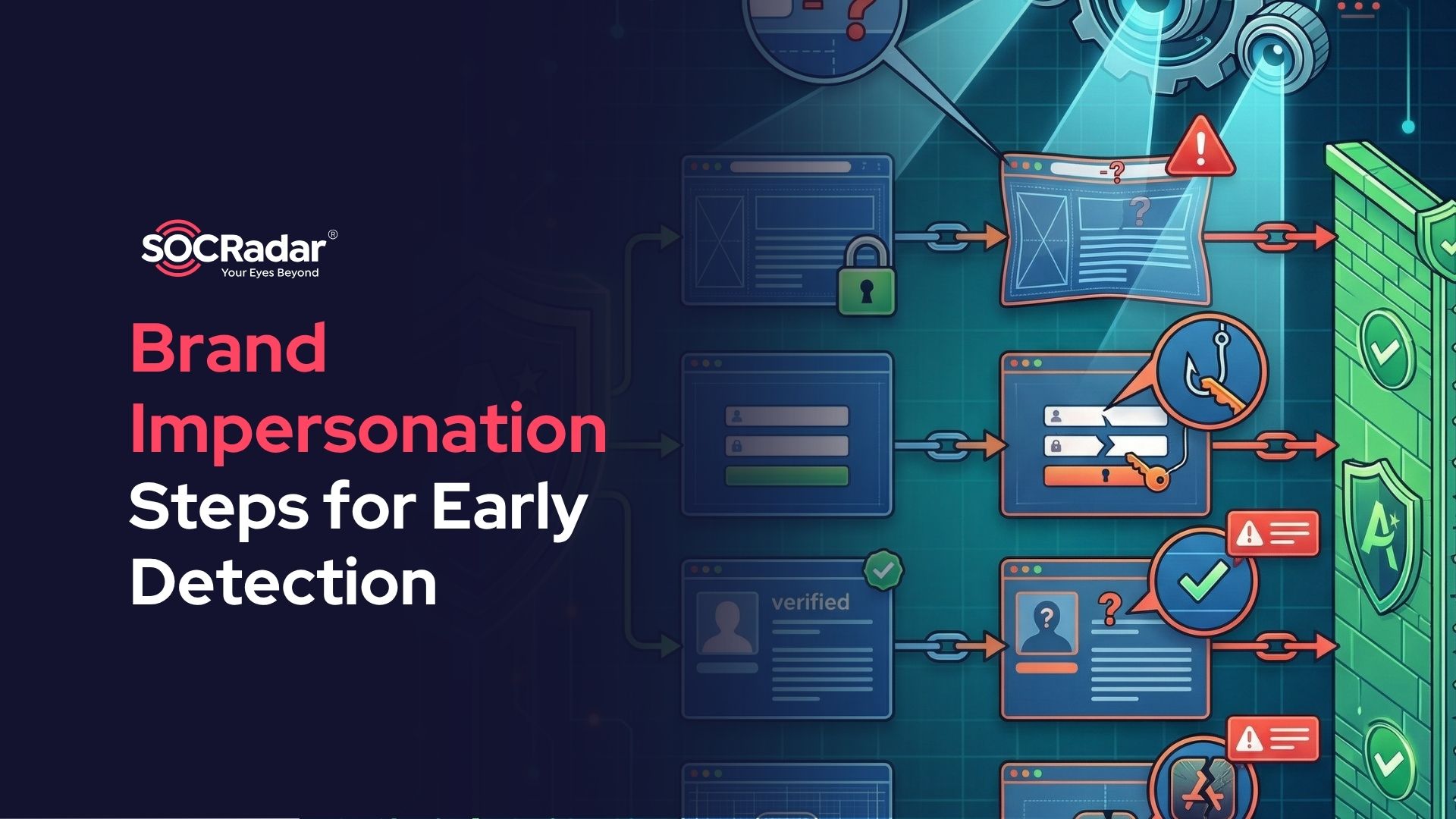 SOCRadar®
Your Eyes Beyond

Brand Impersonation Steps for Early Detection

verified